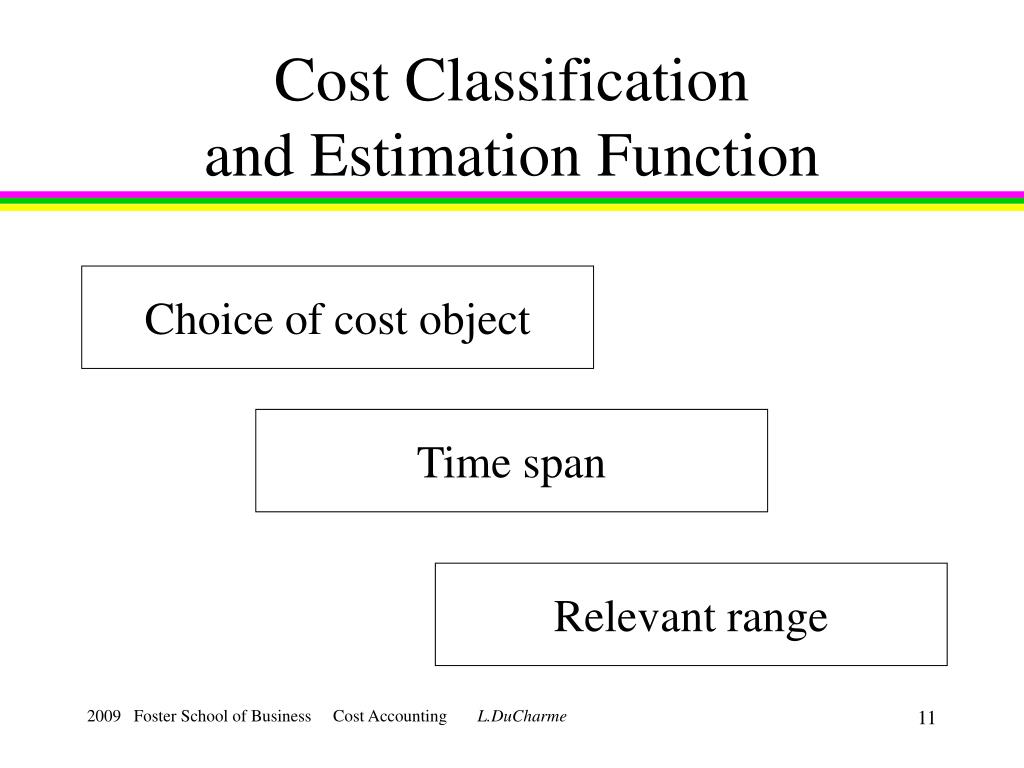 Cost Classification
and Estimation Function

Choice of cost object

Time span

Relevant range

2009 Foster School of Business Cost Accounting L.DuCharme

11